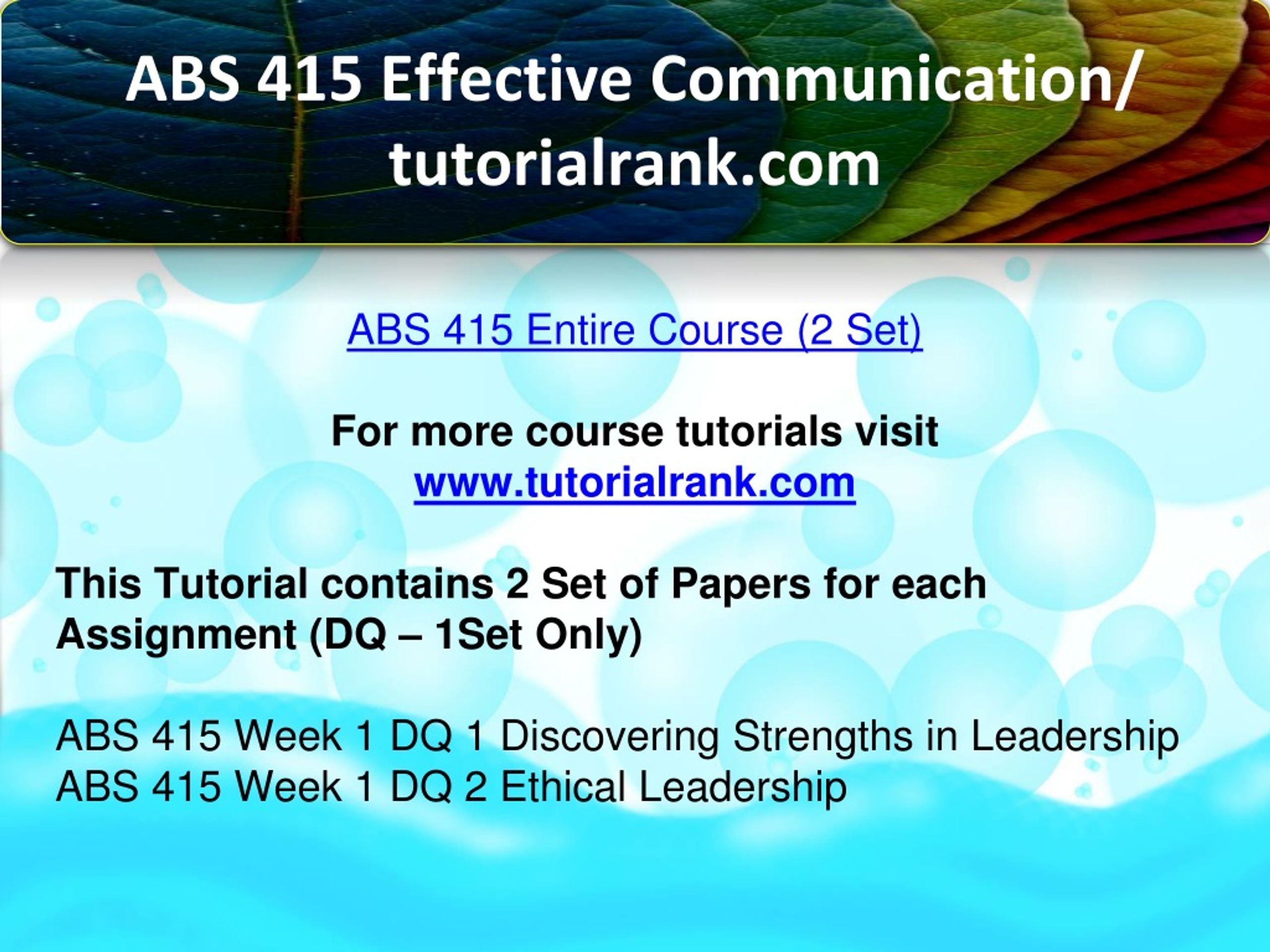 ABS 415 Effective Communication/ tutorialrank.com

ABS 415 Entire Course (2 Set)

For more course tutorials visit
www.tutorialrank.com

This Tutorial contains 2 Set of Papers for each Assignment (DQ – 1Set Only)

ABS 415 Week 1 DQ 1 Discovering Strengths in Leadership
ABS 415 Week 1 DQ 2 Ethical Leadership